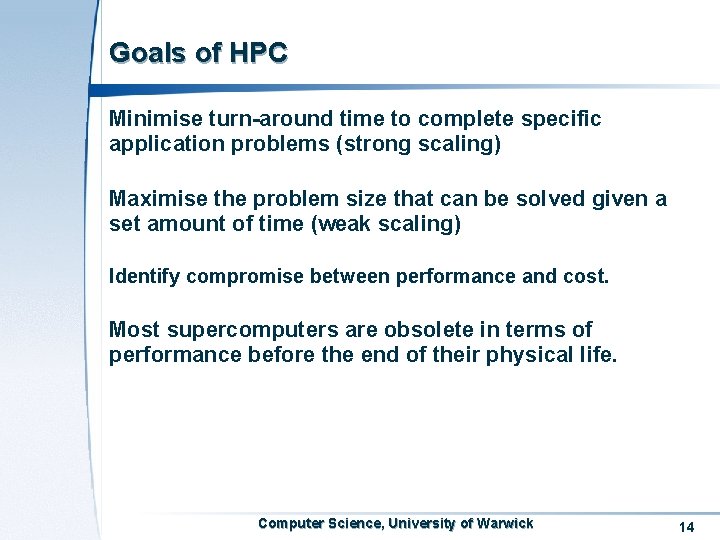 Goals of HPC

Minimise turn-around time to complete specific application problems (strong scaling)

Maximise the problem size that can be solved given a set amount of time (weak scaling)

Identify compromise between performance and cost.

Most supercomputers are obsolete in terms of performance before the end of their physical life.

Computer Science, University of Warwick

14